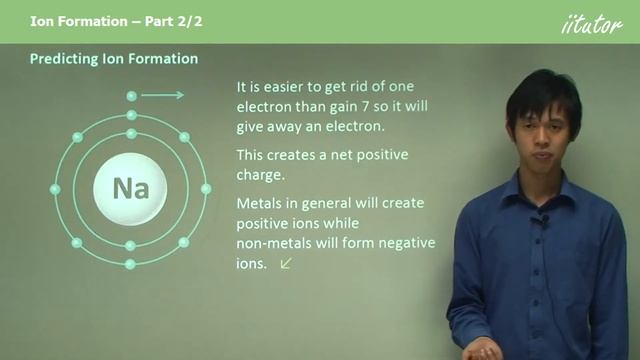 Ion Formation – Part 2/2

iitutor

Predicting Ion Formation

Na

It is easier to get rid of one electron than gain 7 so it will give away an electron.

This creates a net positive charge.

Metals in general will create positive ions while non-metals will form negative ions.